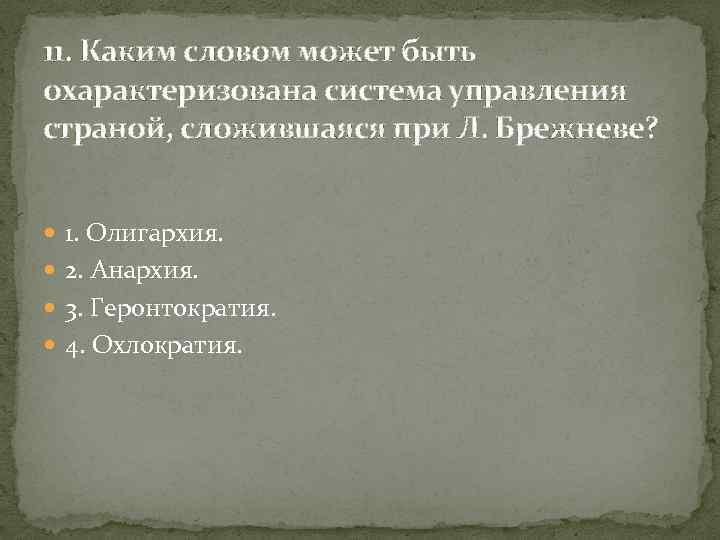 11. Каким словом может быть охарактеризована система управления страной, сложившаяся при Л. Брежневе?

1. Олигархия.
2. Анархия.
3. Геронтократия.
4. Охлократия.